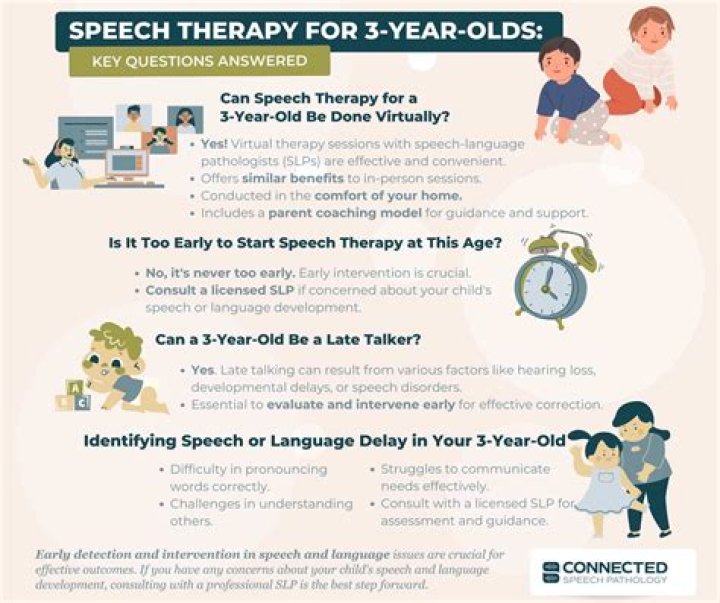 SPEECH THERAPY FOR 3-YEAR-OLDS:
KEY QUESTIONS ANSWERED

Can Speech Therapy for a 3-Year-Old Be Done Virtually?

• Yes! Virtual therapy sessions with speech-language pathologists (SLPs) are effective and convenient.
• Offers similar benefits to in-person sessions.
• Conducted in the comfort of your home.
• Includes a parent coaching model for guidance and support.

Is It Too Early to Start Speech Therapy at This Age?

• No, it's never too early. Early intervention is crucial.
• Consult a licensed SLP if concerned about your child's speech or language development.

Can a 3-Year-Old Be a Late Talker?

• Yes. Late talking can result from various factors like hearing loss, developmental delays, or speech disorders.
• Essential to evaluate and intervene early for effective correction.

Identifying Speech or Language Delay in Your 3-Year-Old

• Difficulty in pronouncing words correctly.
• Challenges in understanding others.
• Struggles to communicate needs effectively.
• Consult with a licensed SLP for assessment and guidance.

Early detection and intervention in speech and language issues are crucial for effective outcomes. If you have any concerns about your child's speech and language development, consulting with a professional SLP is the best step forward.

CONNECTED
SPEECH PATHOLOGY